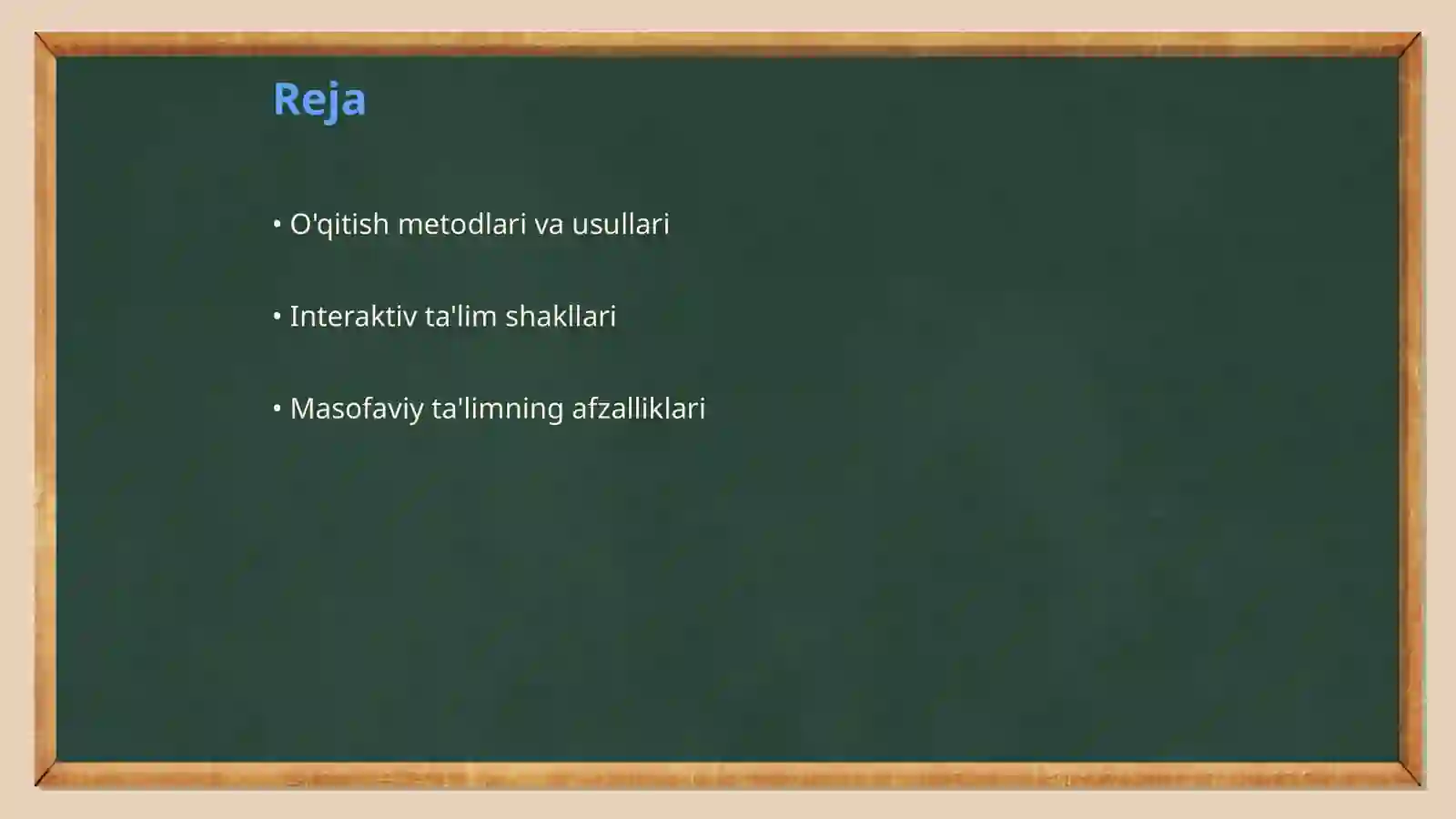 Reja

• O'qitish metodlari va usullari

• Interaktiv ta'lim shakllari

• Masofaviy ta'limning afzalliklari